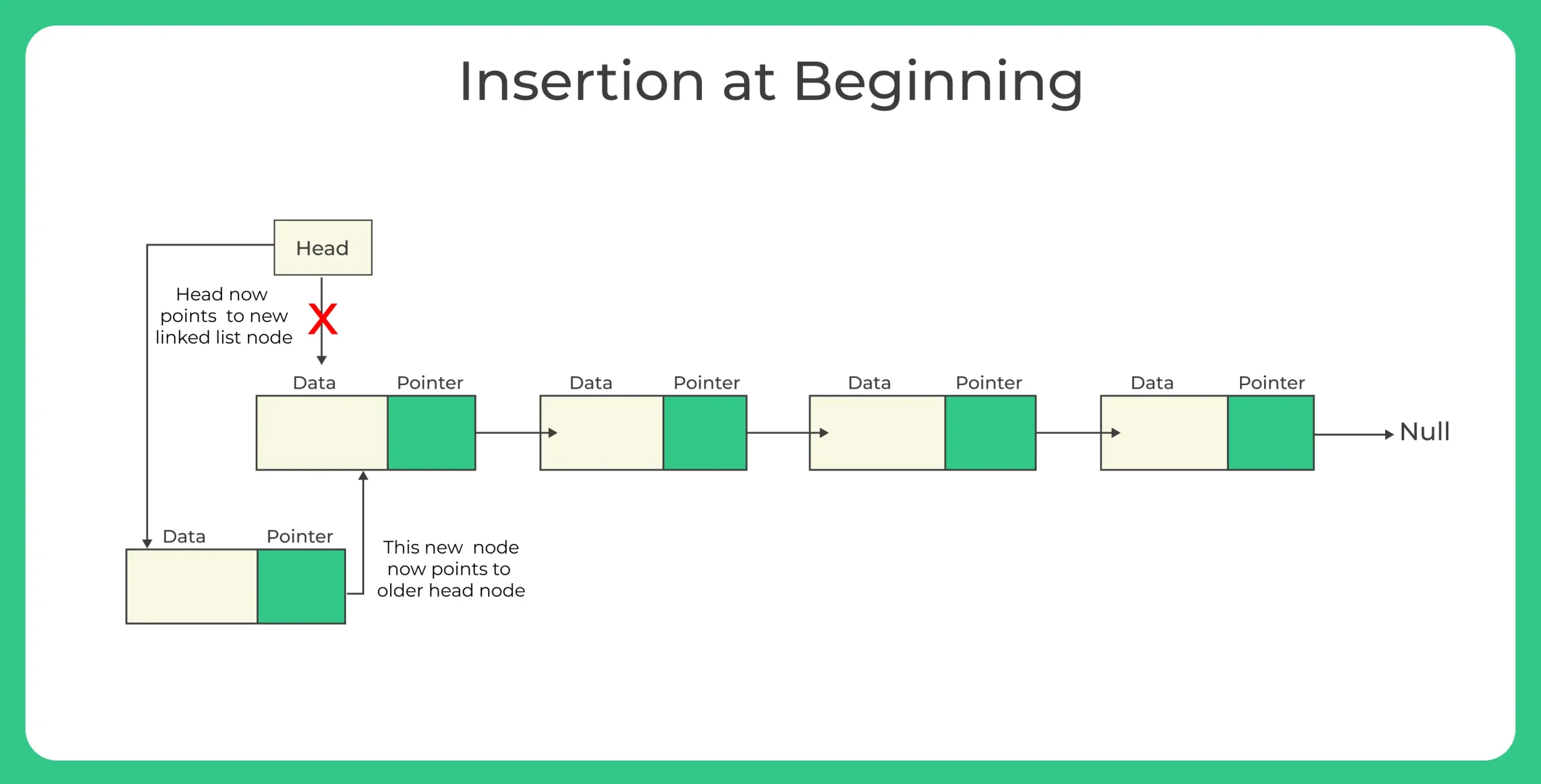 Insertion at Beginning

Head

Head now points to new linked list node

X

Data Pointer

Data Pointer

Data Pointer

Data Pointer

Null

Data Pointer

This new node now points to older head node